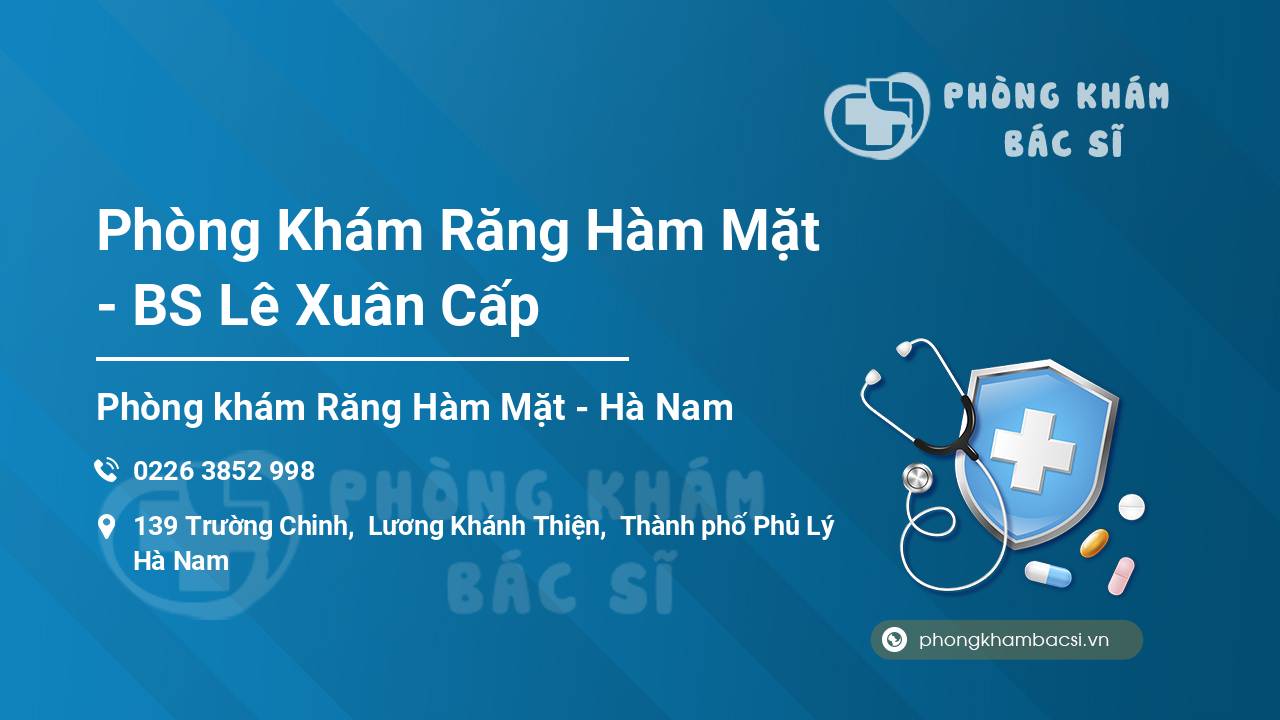 PHÒNG KHÁM BÁC SĨ

Phòng Khám Răng Hàm Mặt - BS Lê Xuân Cấp

Phòng khám Răng Hàm Mặt - Hà Nam

0226 3852 998

139 Trường Chinh, Lương Khánh Thiện, Thành phố Phủ Lý Hà Nam

PHÒNG KHÁM BÁC SĨ

phongkhambacsi.vn